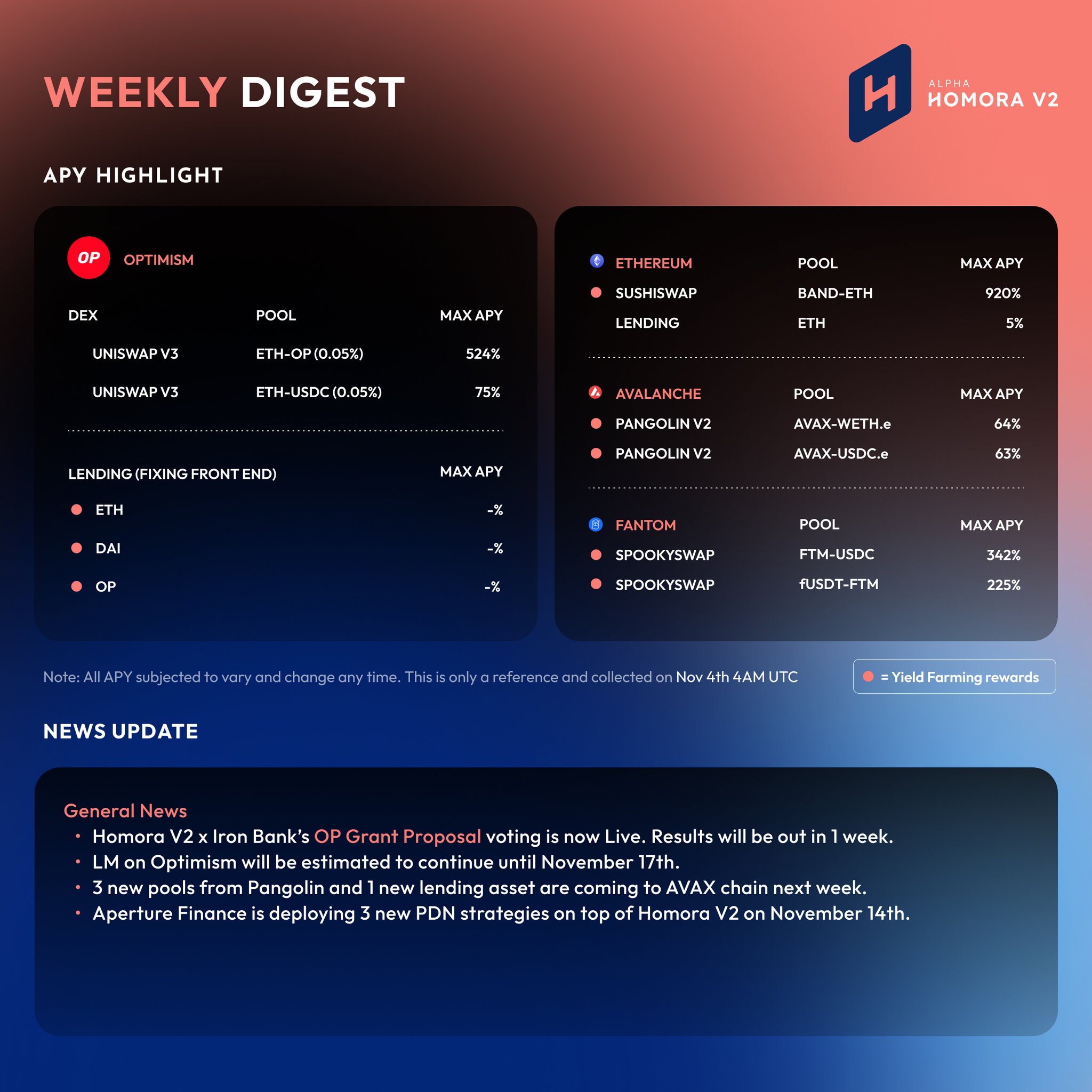 WEEKLY DIGEST

ALPHA HOMORA V2

APY HIGHLIGHT

OP OPTIMISM

| DEX | POOL | MAX APY |
|---|---|---|
| UNISWAP V3 | ETH-OP (0.05%) | 524% |
| UNISWAP V3 | ETH-USDC (0.05%) | 75% |

| LENDING (FIXING FRONT END) | MAX APY |
|---|---|
| ETH | -% |
| DAI | -% |
| OP | -% |

| ETHEREUM | POOL | MAX APY |
|---|---|---|
| SUSHISWAP | BAND-ETH | 920% |
| LENDING | ETH | 5% |

| AVALANCHE | POOL | MAX APY |
|---|---|---|
| PANGOLIN V2 | AVAX-WETH.e | 64% |
| PANGOLIN V2 | AVAX-USDC.e | 63% |

| FANTOM | POOL | MAX APY |
|---|---|---|
| SPOOKYSWAP | FTM-USDC | 342% |
| SPOOKYSWAP | fUSDT-FTM | 225% |

Note: All APY subjected to vary and change any time. This is only a reference and collected on Nov 4th 4AM UTC

= Yield Farming rewards

NEWS UPDATE

General News
• Homora V2 x Iron Bank's OP Grant Proposal voting is now Live. Results will be out in 1 week.
• LM on Optimism will be estimated to continue until November 17th.
• 3 new pools from Pangolin and 1 new lending asset are coming to AVAX chain next week.
• Aperture Finance is deploying 3 new PDN strategies on top of Homora V2 on November 14th.